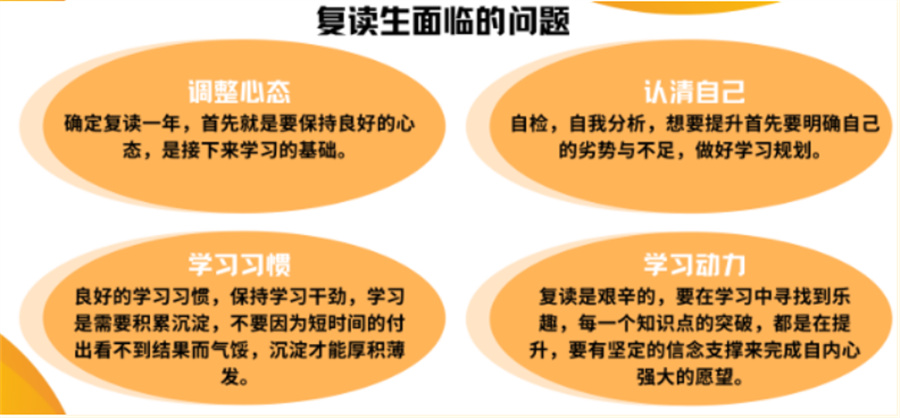 复读生面临的问题

调整心态

确定复读一年，首先就是要保持良好的心态，是接下来学习的基础。

认清自己

自检，自我分析，想要提升首先要明确自己的劣势与不足，做好学习规划。

学习习惯

良好的学习习惯，保持学习干劲，学习是需要积累沉淀，不要因为短时间的付出看不到结果而气馁，沉淀才能厚积薄发。

学习动力

复读是艰辛的，要在学习中寻找到乐趣，每一个知识点的突破，都是在提升，要有坚定的信念支撑来完成自内心强大的愿望。